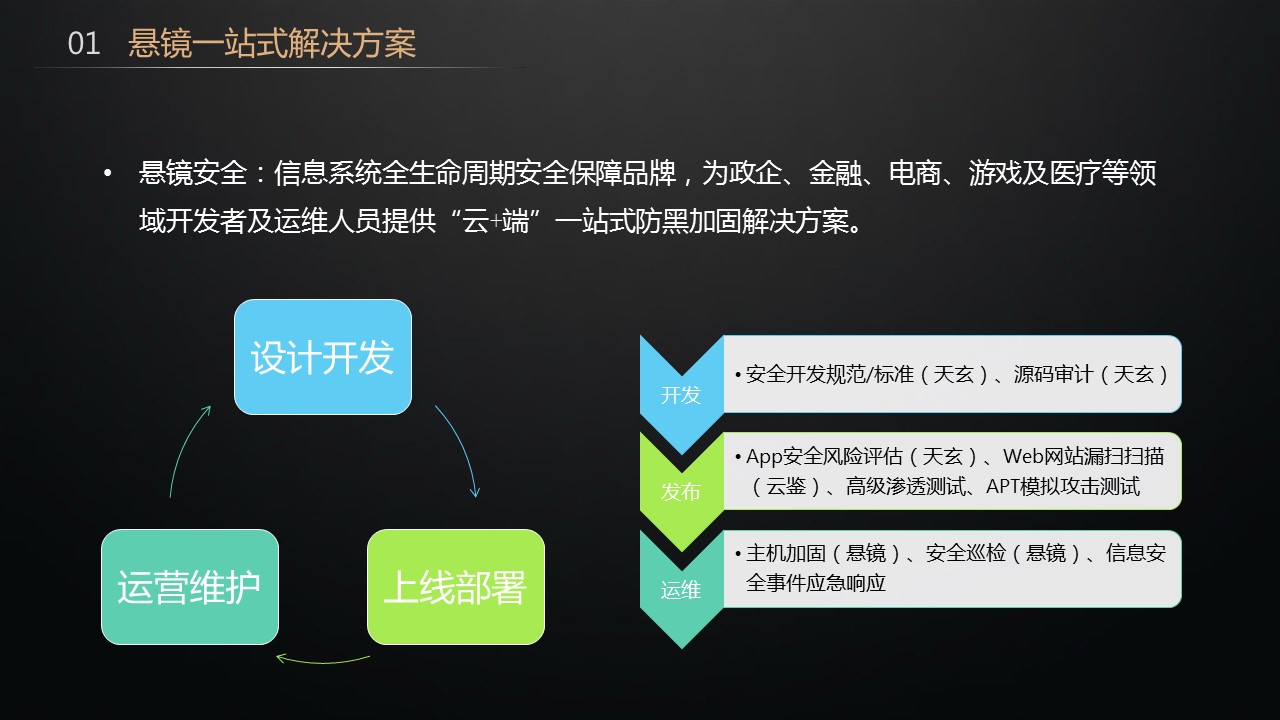 01 悬镜一站式解决方案

• 悬镜安全：信息系统全生命周期安全保障品牌，为政企、金融、电商、游戏及医疗等领域开发者及运维人员提供“云+端”一站式防黑加固解决方案。

设计开发

上线部署

运营维护

开发

• 安全开发规范/标准（天玄）、源码审计（天玄）

发布

• App安全风险评估（天玄）、Web网站漏扫扫描（云鉴）、高级渗透测试、APT模拟攻击测试

运维

• 主机加固（悬镜）、安全巡检（悬镜）、信息安全事件应急响应